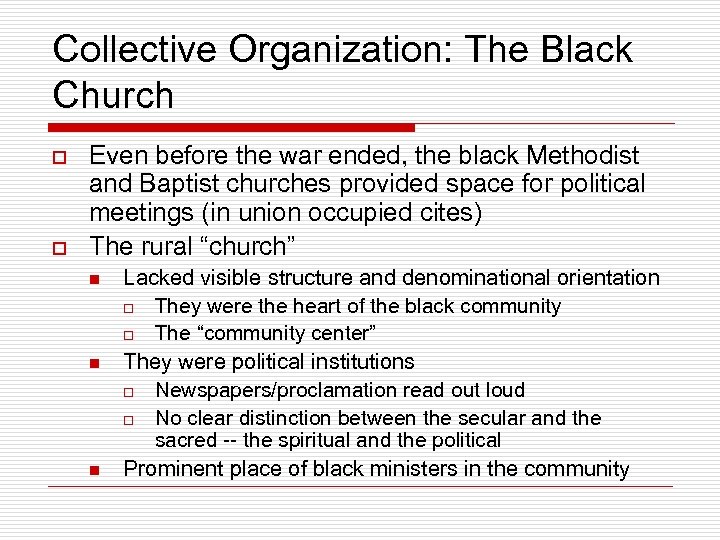 Collective Organization: The Black Church

Even before the war ended, the black Methodist and Baptist churches provided space for political meetings (in union occupied cites)

The rural “church”

Lacked visible structure and denominational orientation

They were the heart of the black community

The “community center”

They were political institutions

Newspapers/proclamation read out loud

No clear distinction between the secular and the sacred -- the spiritual and the political

Prominent place of black ministers in the community